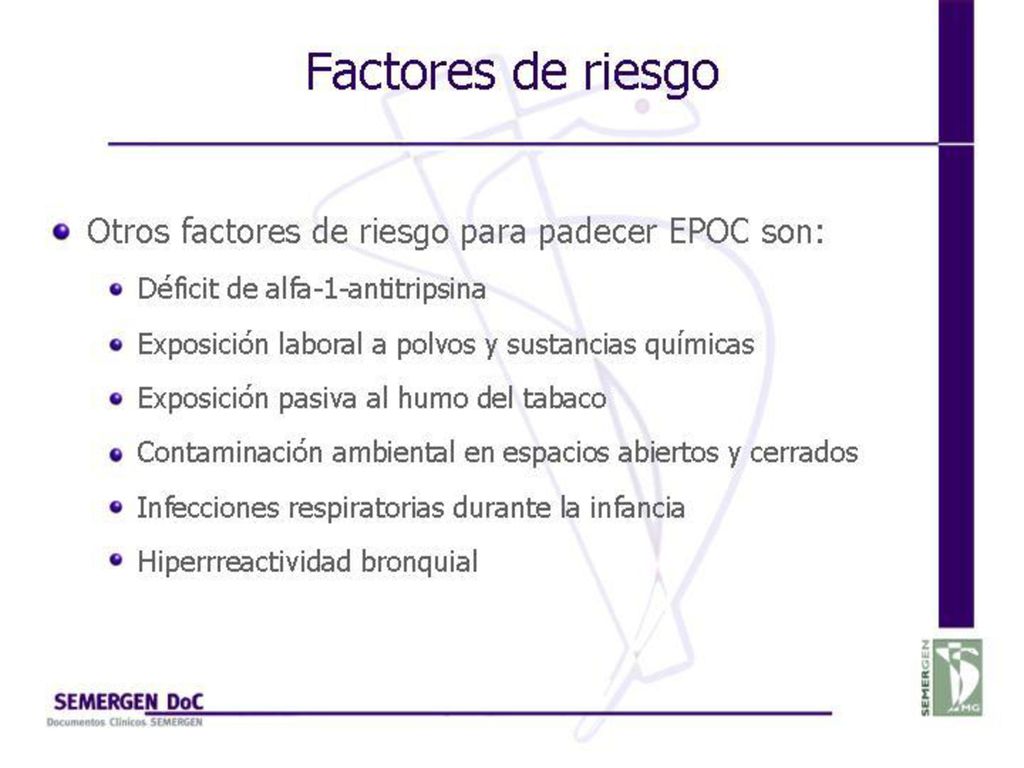 Factores de riesgo

Otros factores de riesgo para padecer EPOC son:

Déficit de alfa-1-antitripsina

Exposición laboral a polvos y sustancias químicas

Exposición pasiva al humo del tabaco

Contaminación ambiental en espacios abiertos y cerrados

Infecciones respiratorias durante la infancia

Hiperrreactividad bronquial

SEMERGEN DoC
Documentos Clínicos SEMERGEN

SEMERGEN MG